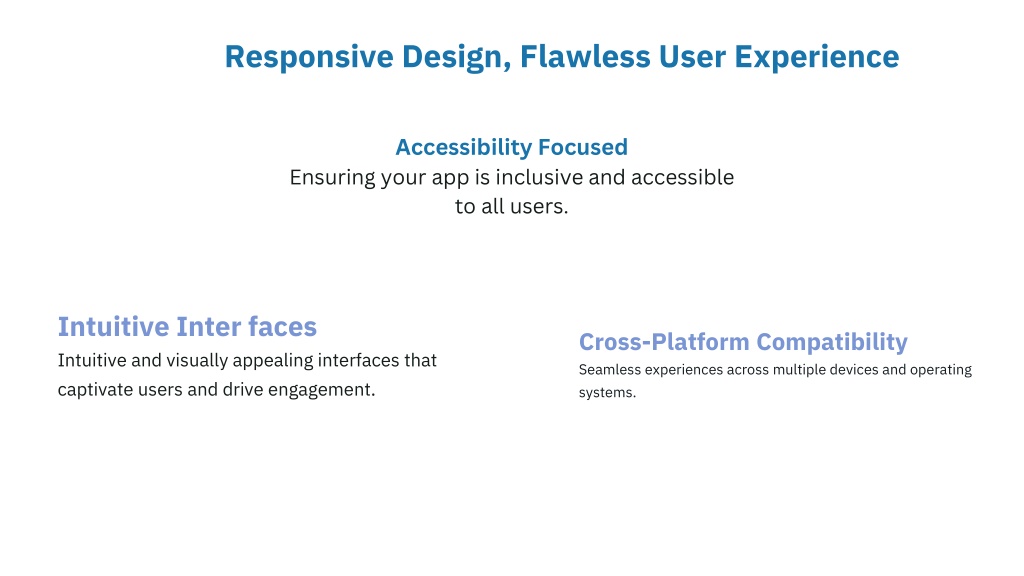 Responsive Design, Flawless User Experience

Accessibility Focused
Ensuring your app is inclusive and accessible to all users.

Intuitive Inter faces
Intuitive and visually appealing interfaces that captivate users and drive engagement.

Cross-Platform Compatibility
Seamless experiences across multiple devices and operating systems.